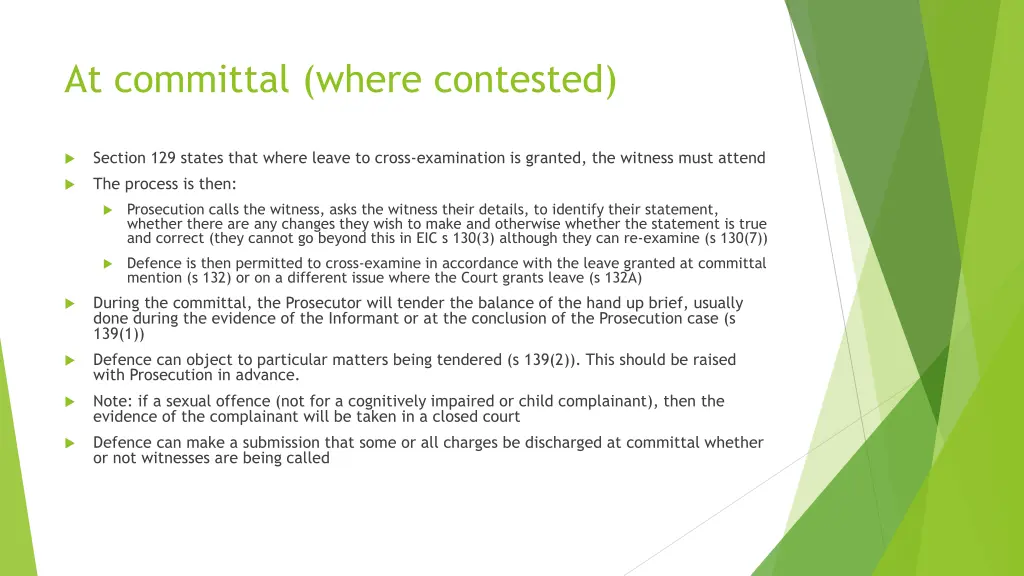 At committal (where contested)

Section 129 states that where leave to cross-examination is granted, the witness must attend

The process is then:

Prosecution calls the witness, asks the witness their details, to identify their statement, whether there are any changes they wish to make and otherwise whether the statement is true and correct (they cannot go beyond this in EIC s 130(3) although they can re-examine (s 130(7))

Defence is then permitted to cross-examine in accordance with the leave granted at committal mention (s 132) or on a different issue where the Court grants leave (s 132A)

During the committal, the Prosecutor will tender the balance of the hand up brief, usually done during the evidence of the Informant or at the conclusion of the Prosecution case (s 139(1))

Defence can object to particular matters being tendered (s 139(2)). This should be raised with Prosecution in advance.

Note: if a sexual offence (not for a cognitively impaired or child complainant), then the evidence of the complainant will be taken in a closed court

Defence can make a submission that some or all charges be discharged at committal whether or not witnesses are being called